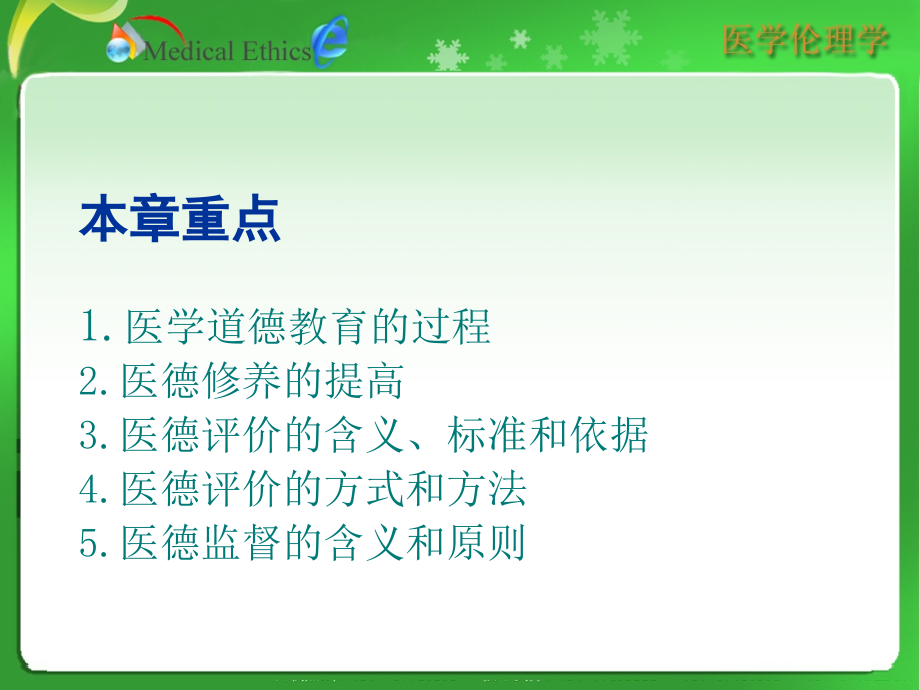 Medical Ethics

医学伦理学

本章重点

1. 医学道德教育的过程
2. 医德修养的提高
3. 医德评价的含义、标准和依据
4. 医德评价的方式和方法
5. 医德监督的含义和原则